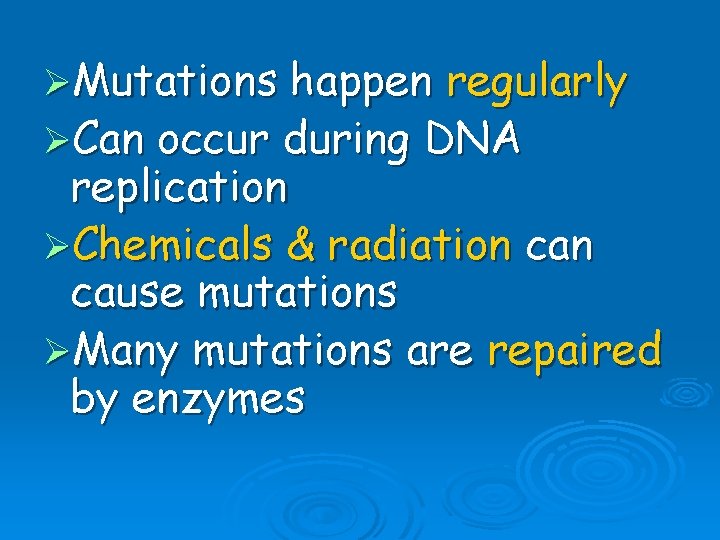 ➢Mutations happen regularly

➢Can occur during DNA replication

➢Chemicals & radiation can cause mutations

➢Many mutations are repaired by enzymes